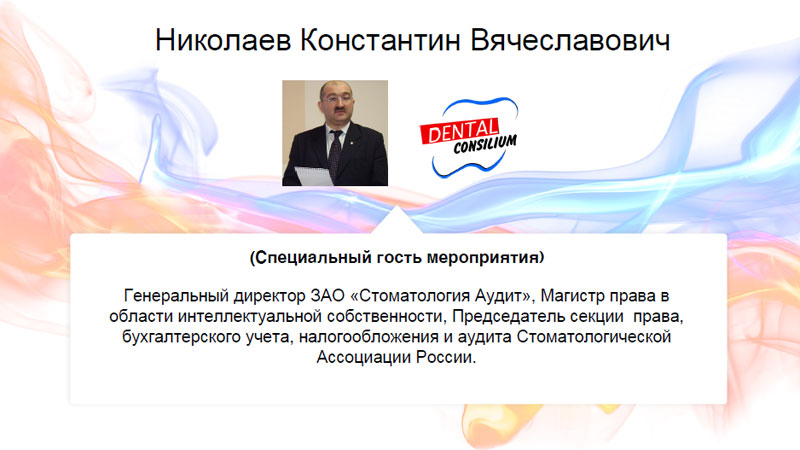 Николаев Константин Вячеславович

DENTAL CONSILIUM

(Специальный гость мероприятия)

Генеральный директор ЗАО «Стоматология Аудит», Магистр права в области интеллектуальной собственности, Председатель секции права, бухгалтерского учета, налогообложения и аудита Стоматологической Ассоциации России.